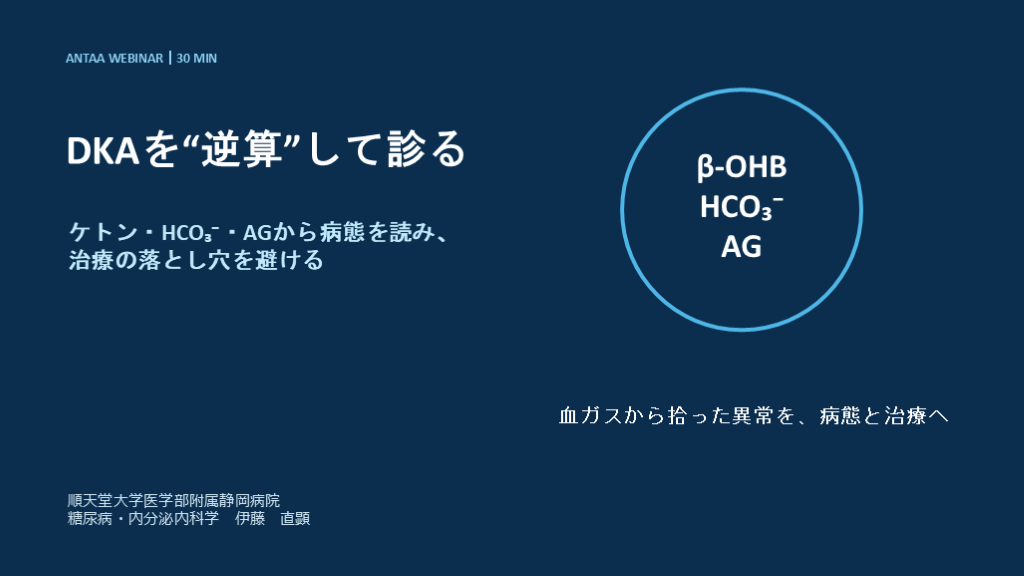 ANTAA WEBINAR | 30 MIN

DKAを“逆算”して診る

ケトン・$HCO_3^-$・AGから病態を読み、治療の落とし穴を避ける

β-OHB
$HCO_3^-$
AG

血ガスから拾った異常を、病態と治療へ

順天堂大学医学部附属静岡病院
糖尿病・内分泌内科学　伊藤　直顕